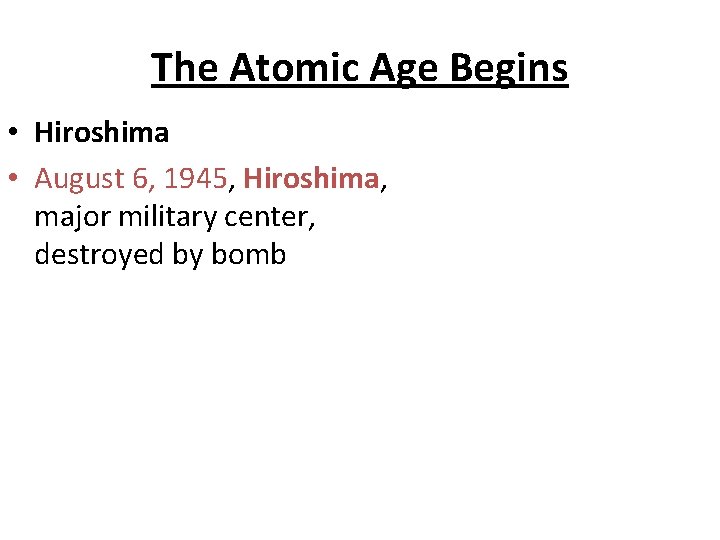 The Atomic Age Begins

• Hiroshima

• August 6, 1945, Hiroshima, major military center, destroyed by bomb